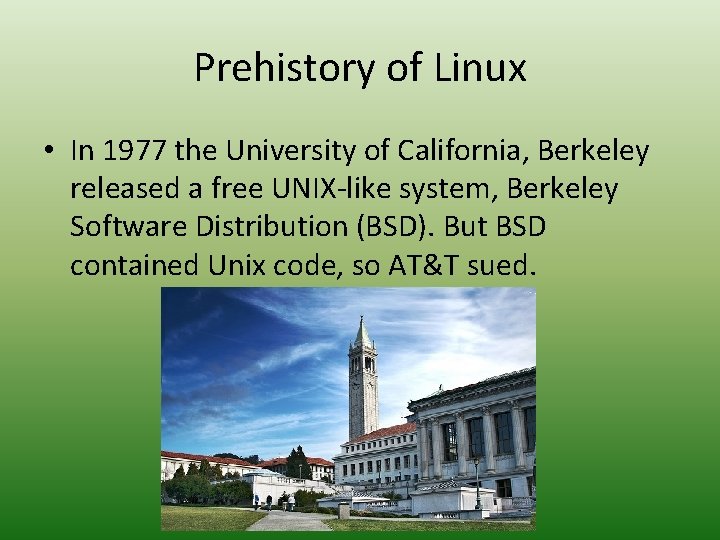 Prehistory of Linux

• In 1977 the University of California, Berkeley released a free UNIX-like system, Berkeley Software Distribution (BSD). But BSD contained Unix code, so AT&T sued.